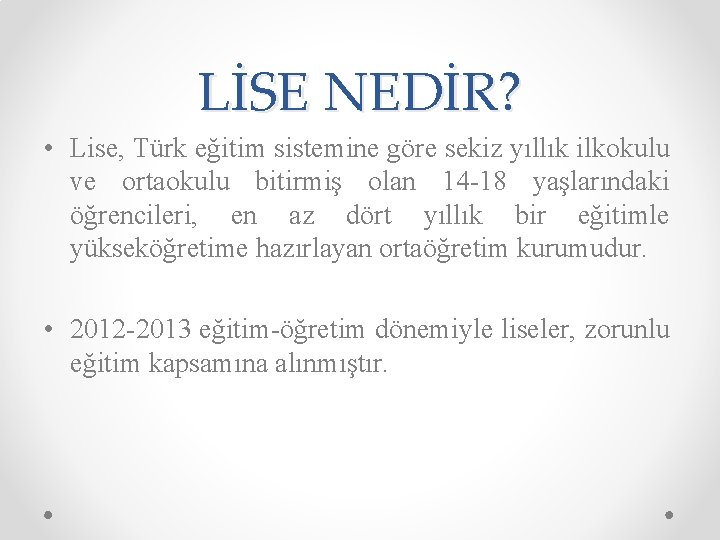 LİSE NEDİR?

• Lise, Türk eğitim sistemine göre sekiz yıllık ilkokulu ve ortaokulu bitirmiş olan 14-18 yaşlarındaki öğrencileri, en az dört yıllık bir eğitimle yükseköğretime hazırlayan ortaöğretim kurumudur.

• 2012-2013 eğitim-öğretim dönemiyle liseler, zorunlu eğitim kapsamına alınmıştır.